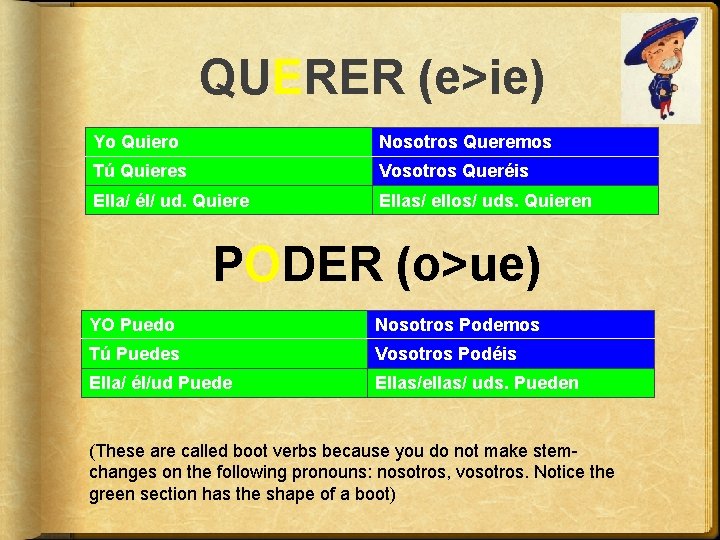 QUERER (e>ie)

| Yo Quiero | Nosotros Queremos |
|---|---|
| Tú Quieres | Vosotros Queréis |
| Ella/ él/ ud. Quiere | Ellas/ ellos/ uds. Quieren |

PODER (o>ue)

| YO Puedo | Nosotros Podemos |
|---|---|
| Tú Puedes | Vosotros Podéis |
| Ella/ él/ud Puede | Ellas/ellas/ uds. Pueden |

(These are called boot verbs because you do not make stem-changes on the following pronouns: nosotros, vosotros. Notice the green section has the shape of a boot)